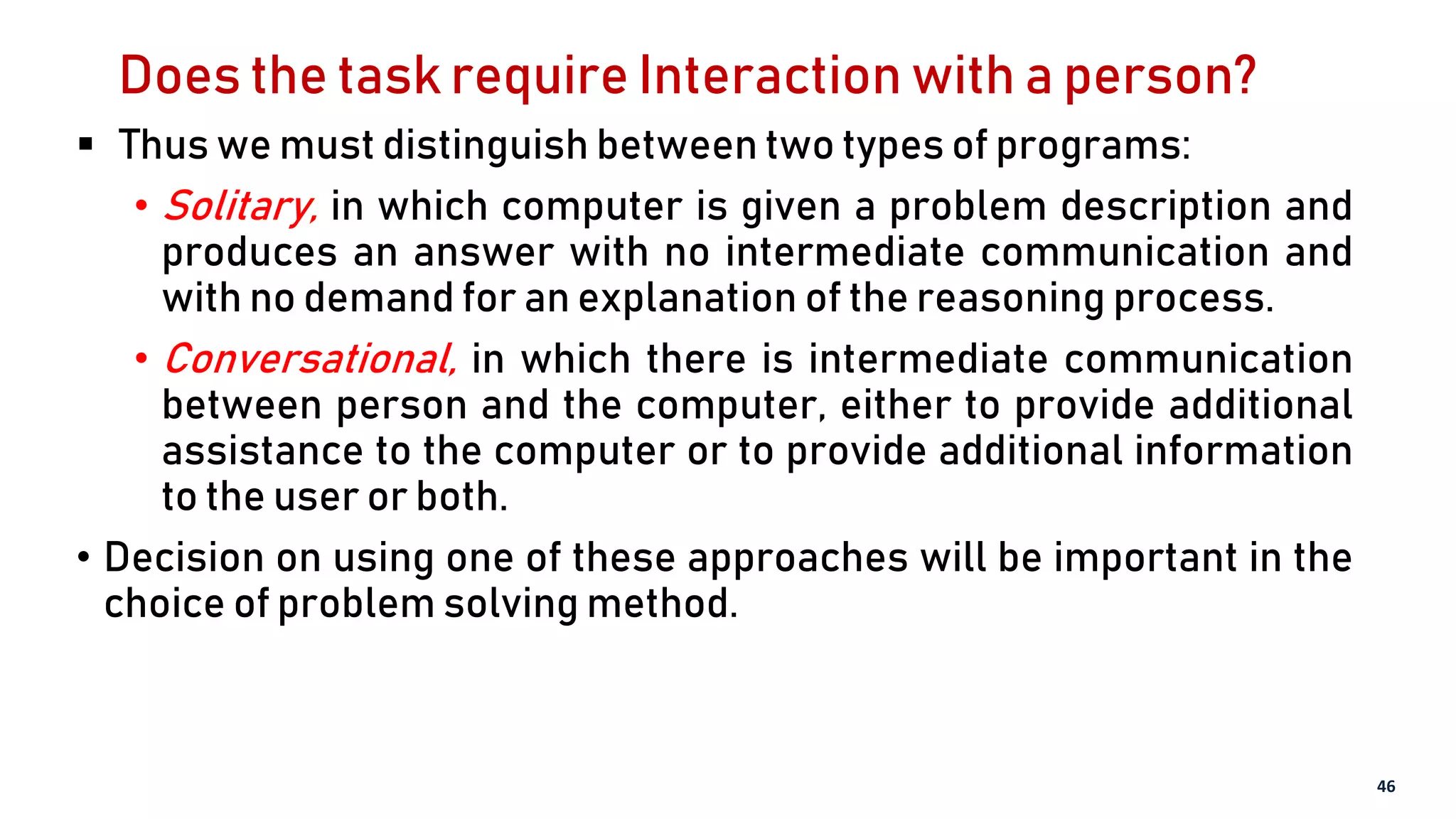 Does the task require Interaction with a person?

▪ Thus we must distinguish between two types of programs:

• Solitary, in which computer is given a problem description and produces an answer with no intermediate communication and with no demand for an explanation of the reasoning process.

• Conversational, in which there is intermediate communication between person and the computer, either to provide additional assistance to the computer or to provide additional information to the user or both.

• Decision on using one of these approaches will be important in the choice of problem solving method.

46